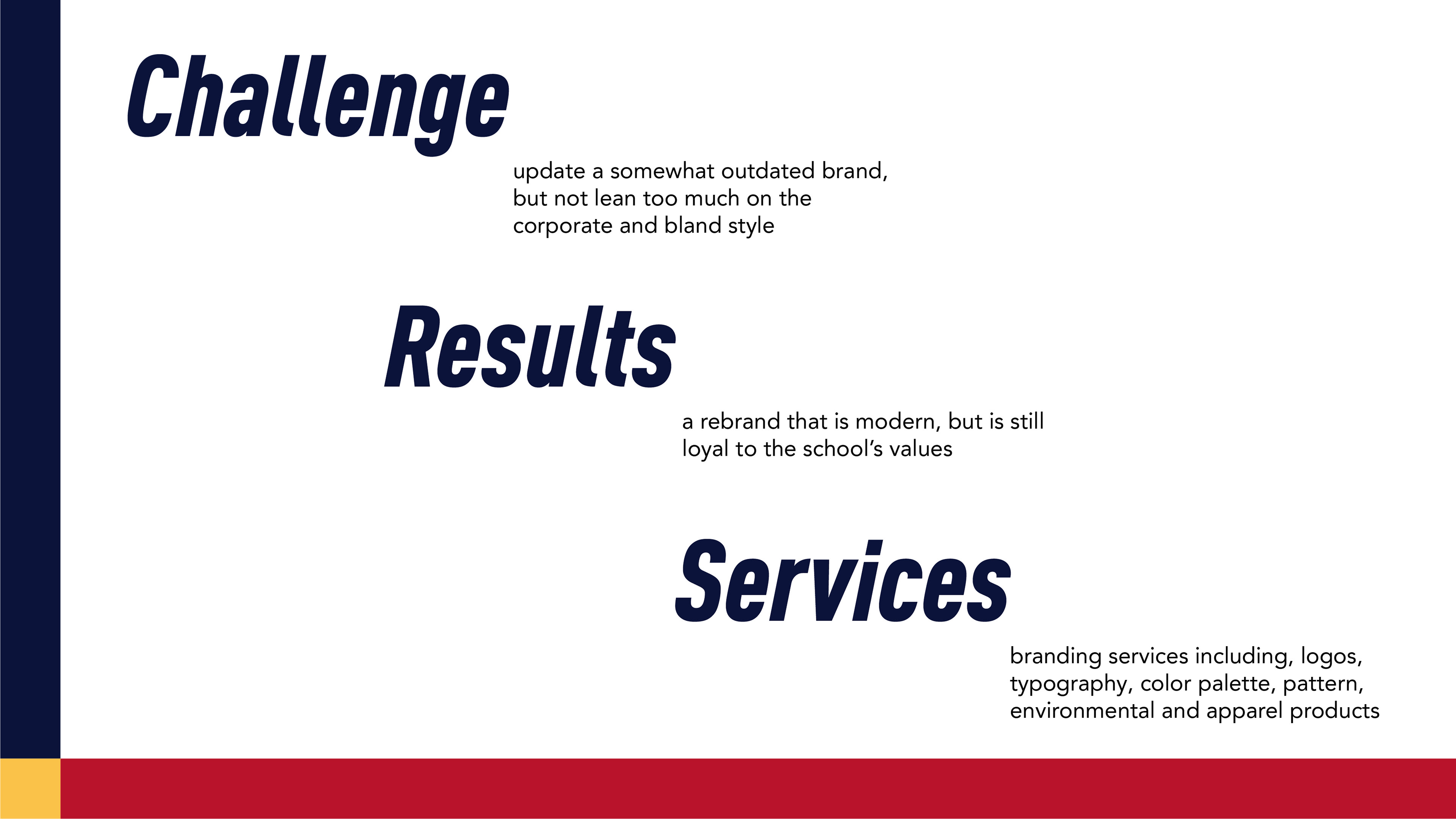 Challenge

update a somewhat outdated brand, but not lean too much on the corporate and bland style

Results

a rebrand that is modern, but is still loyal to the school's values

Services

branding services including, logos, typography, color palette, pattern, environmental and apparel products